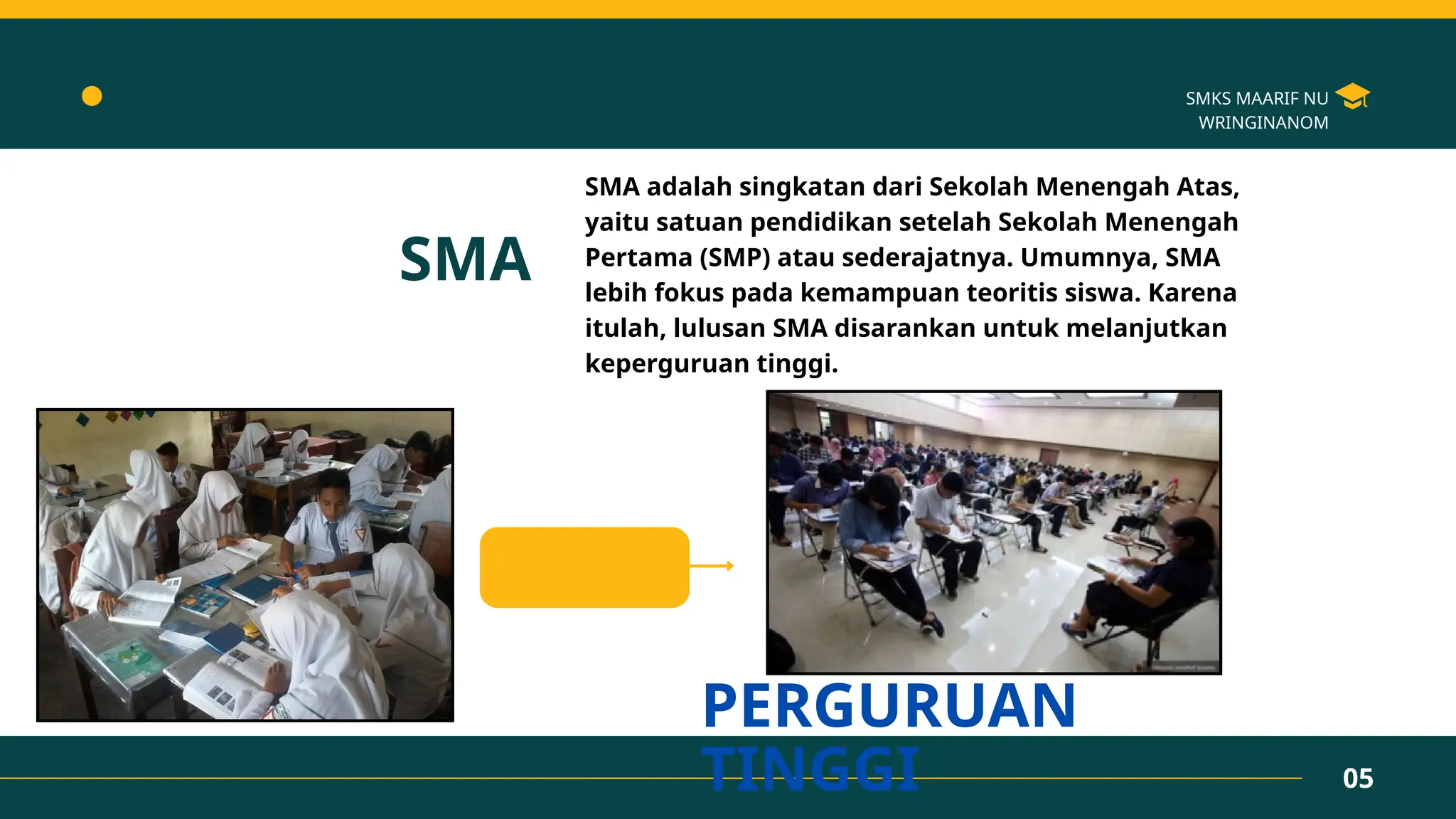 SMKS MAARIF NU WRINGINANOM

SMA

SMA adalah singkatan dari Sekolah Menengah Atas, yaitu satuan pendidikan setelah Sekolah Menengah Pertama (SMP) atau sederajatnya. Umumnya, SMA lebih fokus pada kemampuan teoritis siswa. Karena itulah, lulusan SMA disarankan untuk melanjutkan keperguruan tinggi.

PERGURUAN TINGGI

05